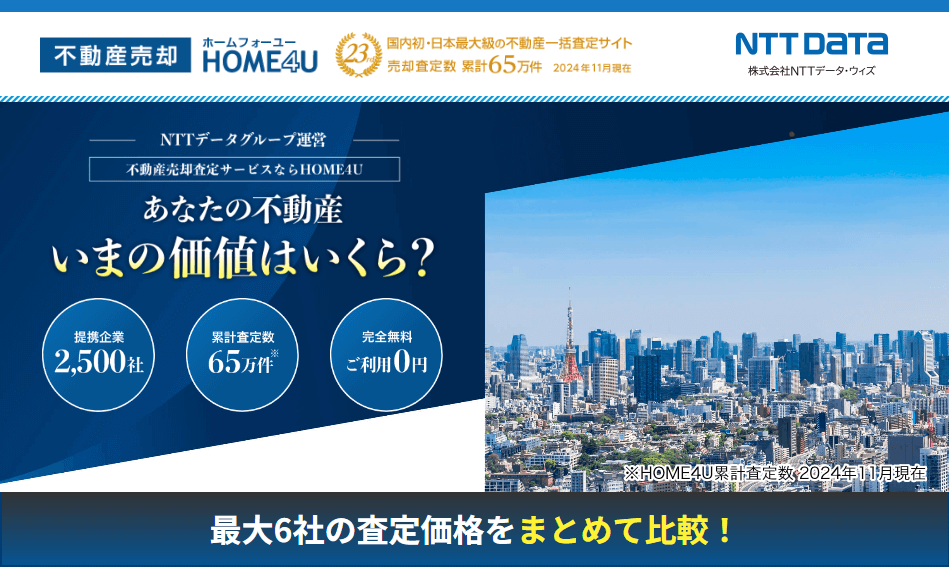 不動産売却 ホームフォーユー HOME4U

23rd 国内初・日本最大級の不動産一括査定サイト
売却査定数 累計65万件 2024年11月現在

NTT DATA
株式会社NTTデータ・ウィズ

NTTデータグループ運営
不動産売却査定サービスならHOME4U
あなたの不動産
いまの価値はいくら?

提携企業
2,500社

累計査定数
65万件※

完全無料
ご利用0円

※HOME4U累計査定数 2024年11月現在

最大6社の査定価格をまとめて比較!